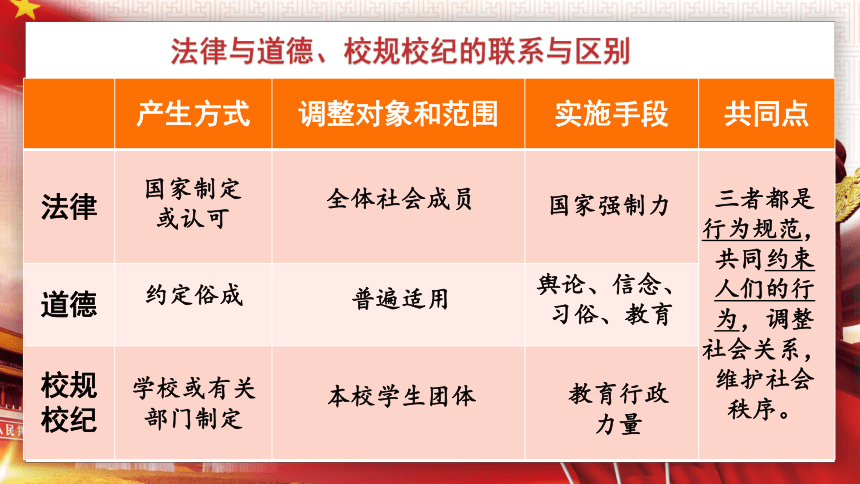 法律与道德、校规校纪的联系与区别

| | 产生方式 | 调整对象和范围 | 实施手段 | 共同点 |
|---|---|---|---|---|
| 法律 | 国家制定或认可 | 全体社会成员 | 国家强制力 | 三者都是行为规范，共同约束人们的行为，调整社会关系，维护社会秩序。 |
| 道德 | 约定俗成 | 普遍适用 | 舆论、信念、习俗、教育 | |
| 校规校纪 | 学校或有关部门制定 | 本校学生团体 | 教育行政力量 | |